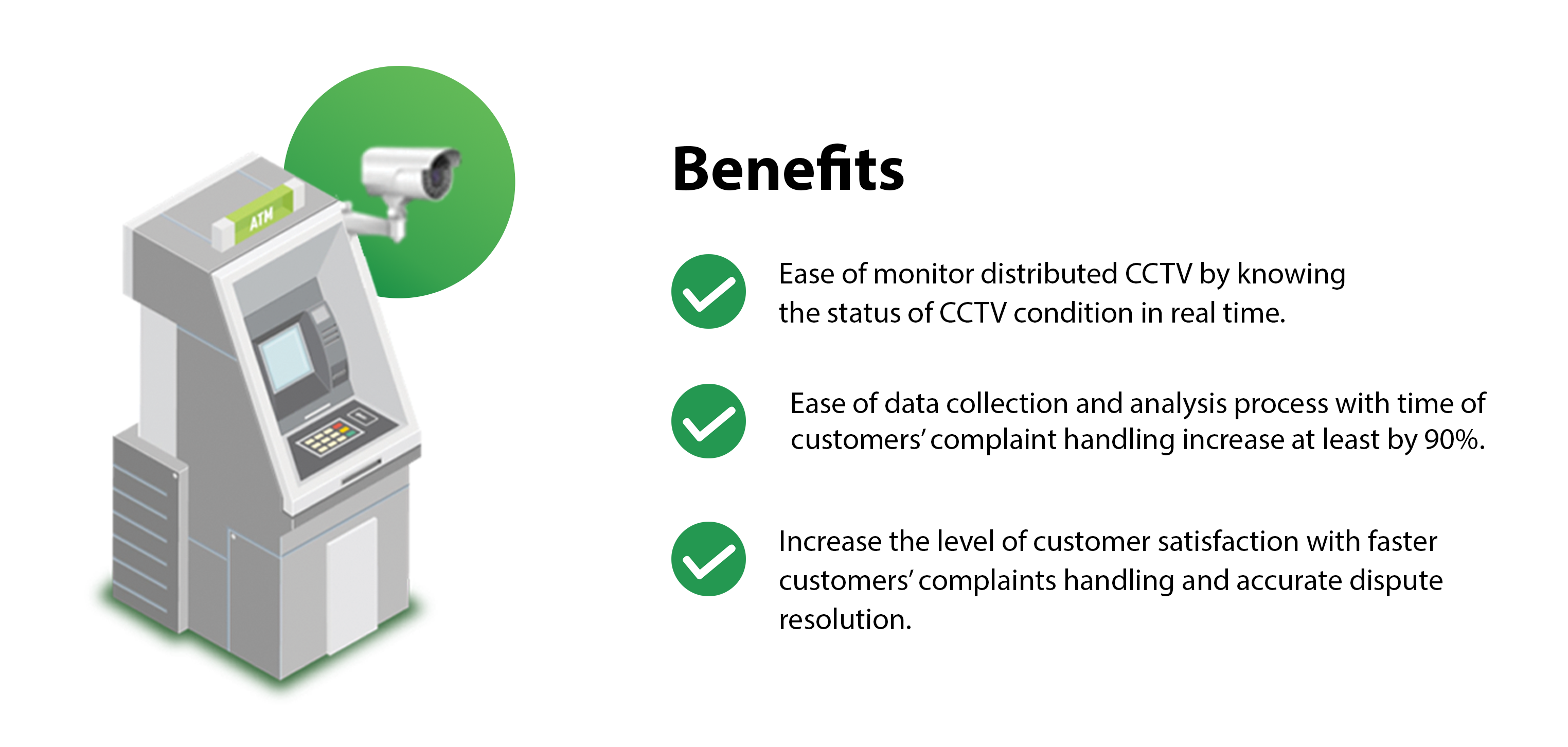 ATM

Benefits

Ease of monitor distributed CCTV by knowing the status of CCTV condition in real time.

Ease of data collection and analysis process with time of customers' complaint handling increase at least by 90%.

Increase the level of customer satisfaction with faster customers' complaints handling and accurate dispute resolution.